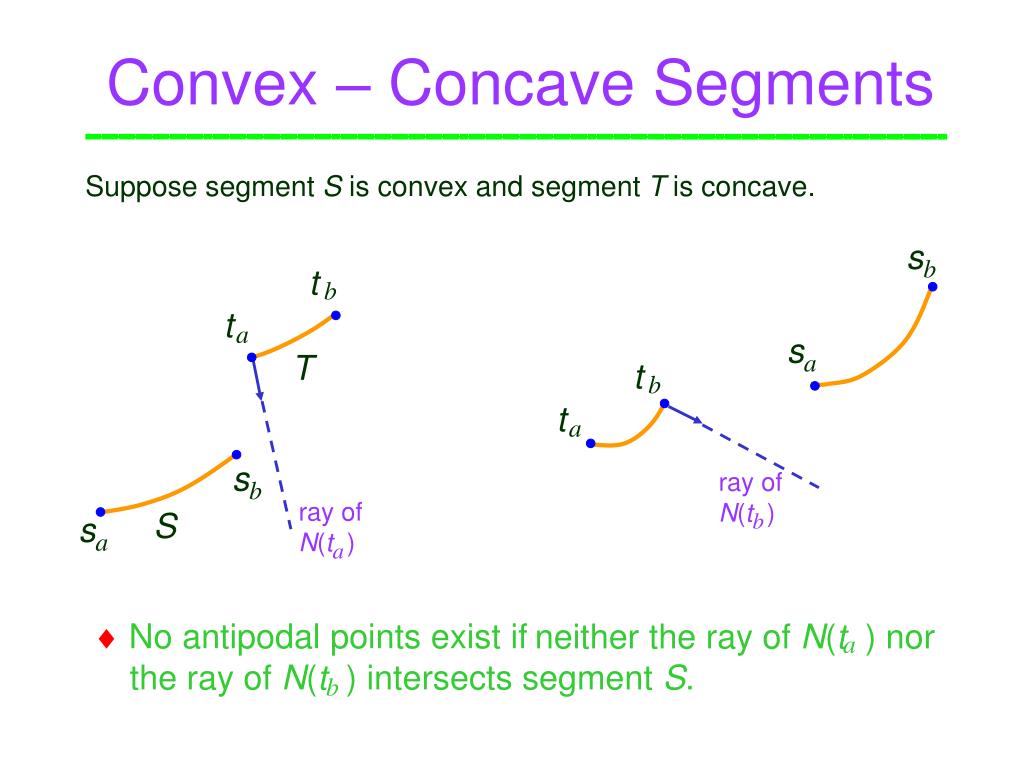 Convex – Concave Segments

Suppose segment $S$ is convex and segment $T$ is concave.

$t_b$

$t_a$

$T$

$s_b$

$s_a$

$S$

ray of $N(t_a)$

$s_b$

$s_a$

$t_b$

$t_a$

ray of $N(t_b)$

♦ No antipodal points exist if neither the ray of $N(t_a)$ nor the ray of $N(t_b)$ intersects segment $S$.